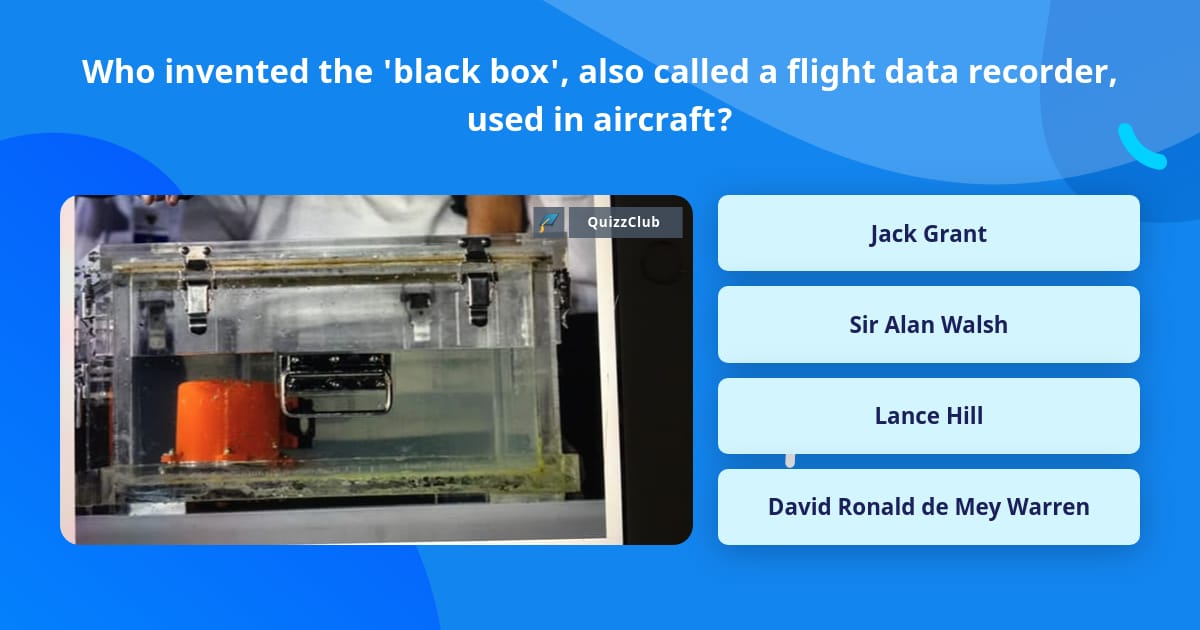 Who invented the 'black box', also called a flight data recorder, used in aircraft?

QuizzClub

Jack Grant

Sir Alan Walsh

Lance Hill

David Ronald de Mey Warren